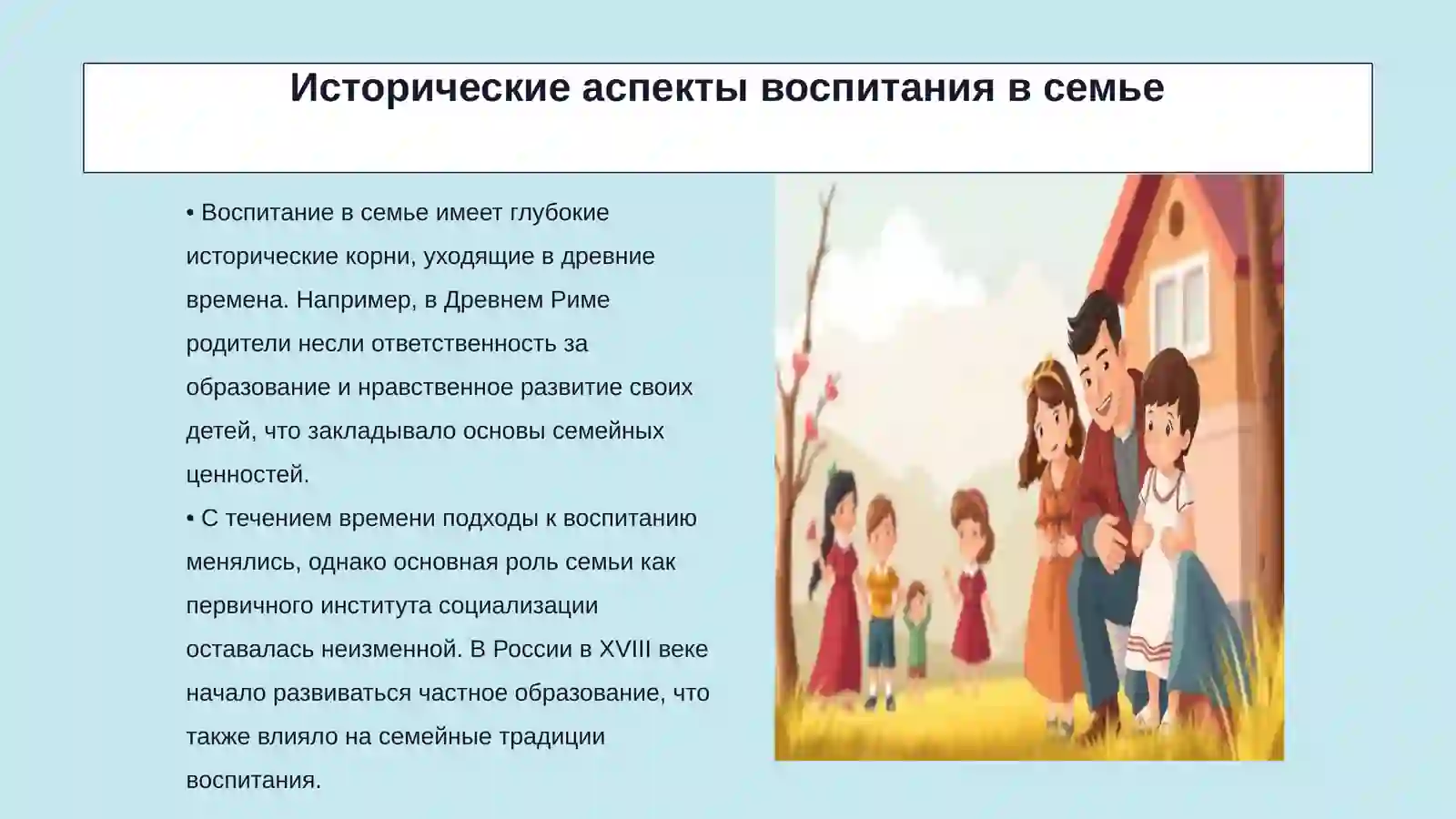 Исторические аспекты воспитания в семье

• Воспитание в семье имеет глубокие исторические корни, уходящие в древние времена. Например, в Древнем Риме родители несли ответственность за образование и нравственное развитие своих детей, что закладывало основы семейных ценностей.
• С течением времени подходы к воспитанию менялись, однако основная роль семьи как первичного института социализации оставалась неизменной. В России в XVIII веке начало развиваться частное образование, что также влияло на семейные традиции воспитания.